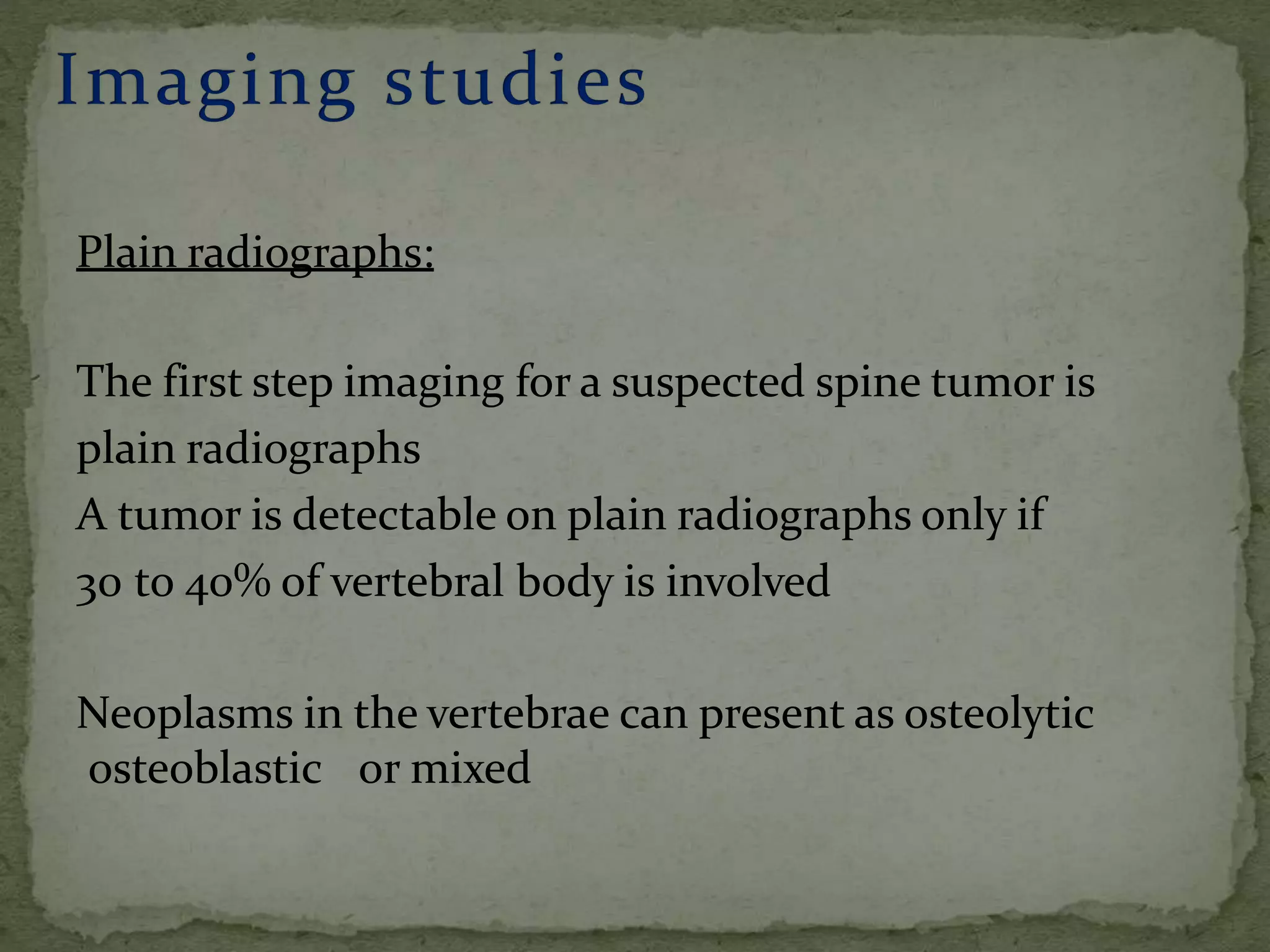 Imaging studies

Plain radiographs:

The first step imaging for a suspected spine tumor is plain radiographs
A tumor is detectable on plain radiographs only if 30 to 40% of vertebral body is involved

Neoplasms in the vertebrae can present as osteolytic osteoblastic or mixed